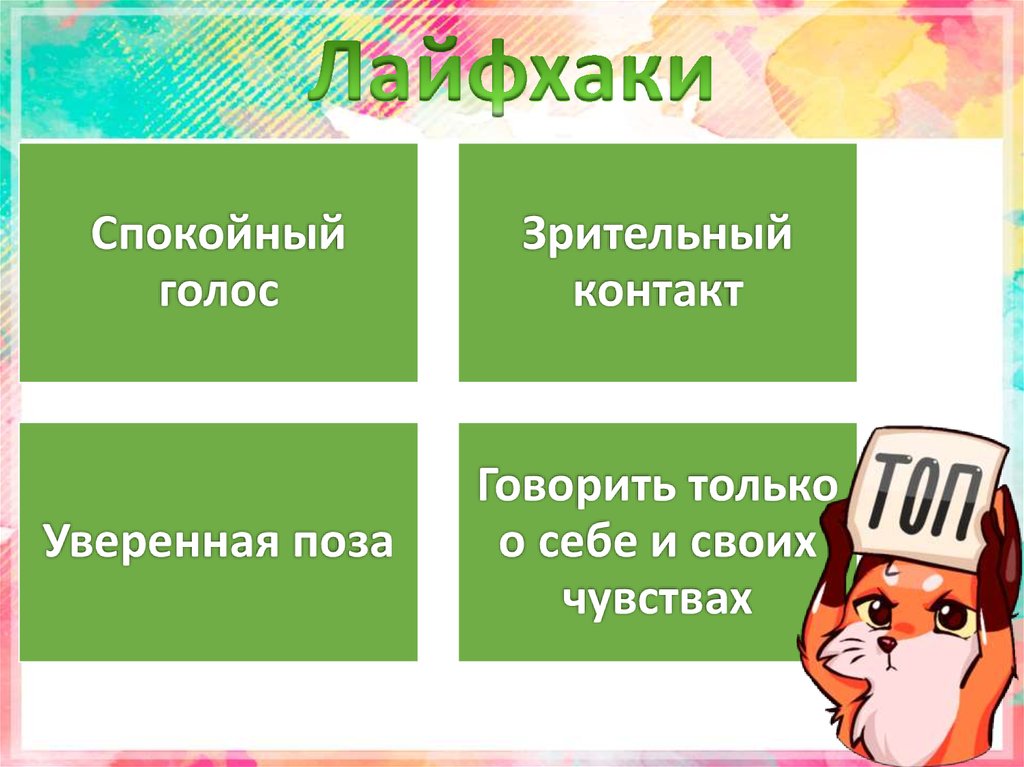 Лайфхаки

Спокойный голос

Зрительный контакт

Уверенная поза

Говорить только о себе и своих чувствах

ТОП